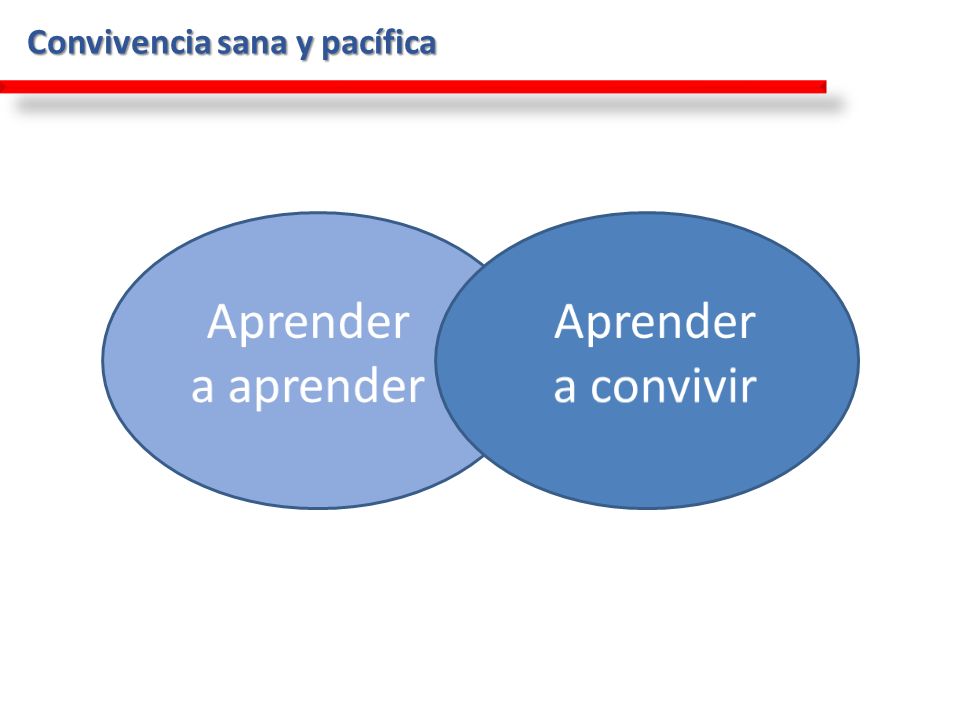 Convivencia sana y pacífica

Aprender a aprender

Aprender a convivir